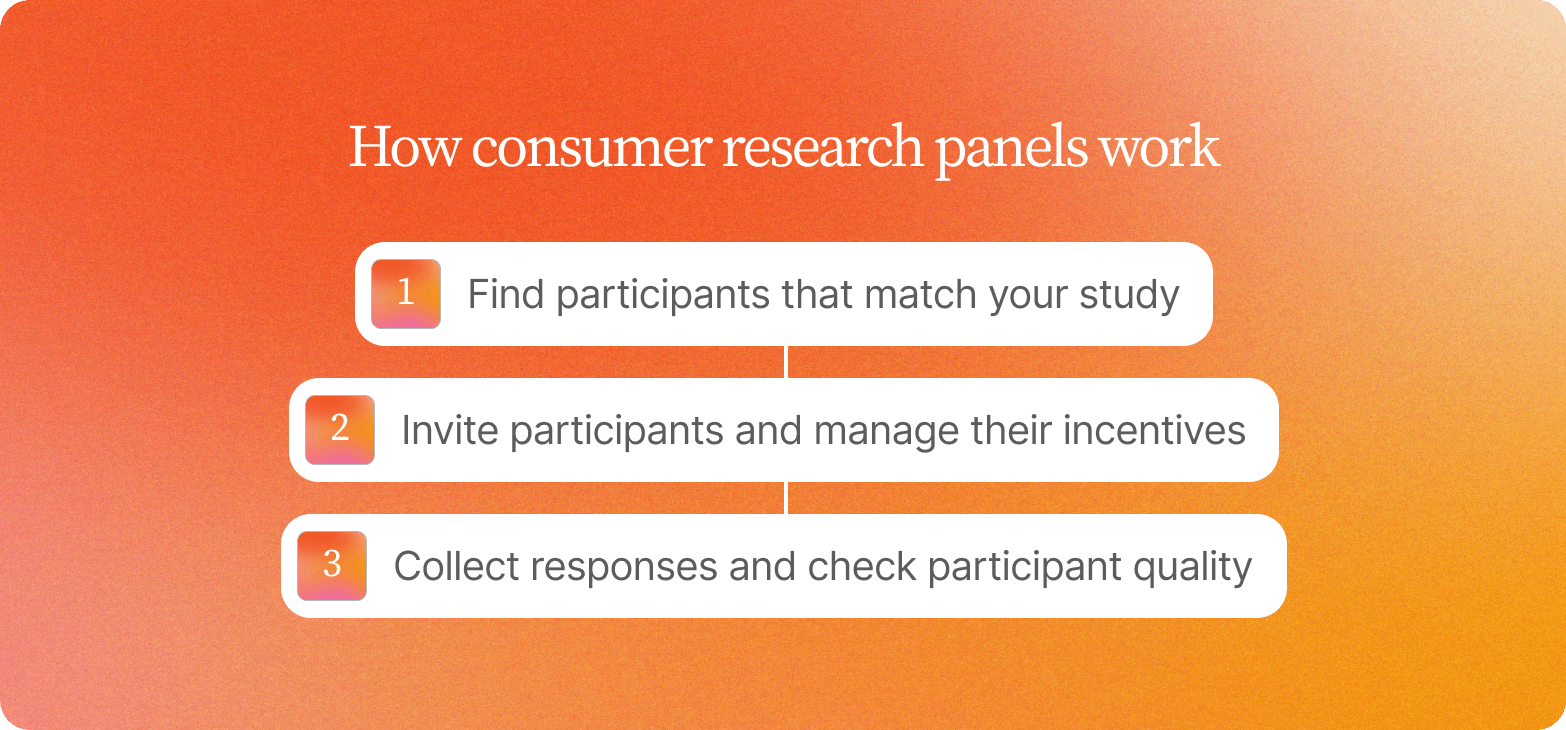 How consumer research panels work

1 Find participants that match your study

2 Invite participants and manage their incentives

3 Collect responses and check participant quality